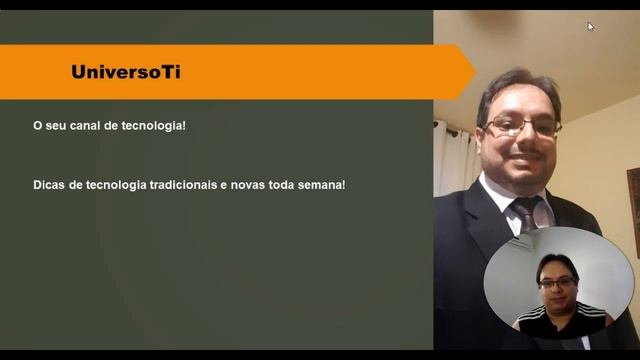 UniversoTi

O seu canal de tecnologia!

Dicas de tecnologia tradicionais e novas toda semana!